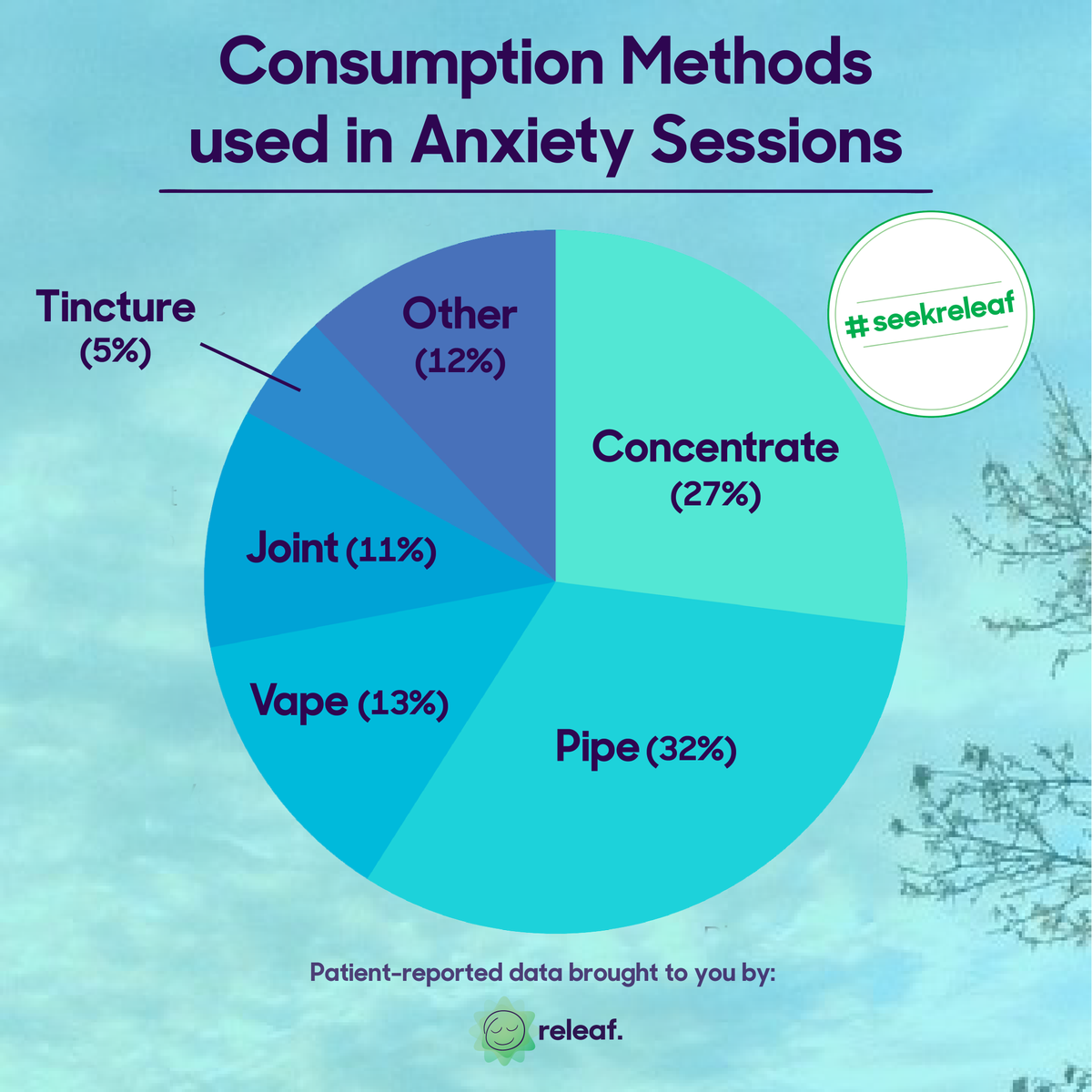 Consumption Methods used in Anxiety Sessions

#seekreleaf

Tincture (5%)

Other (12%)

Concentrate (27%)

Joint (11%)

Vape (13%)

Pipe (32%)

Patient-reported data brought to you by:

releaf.